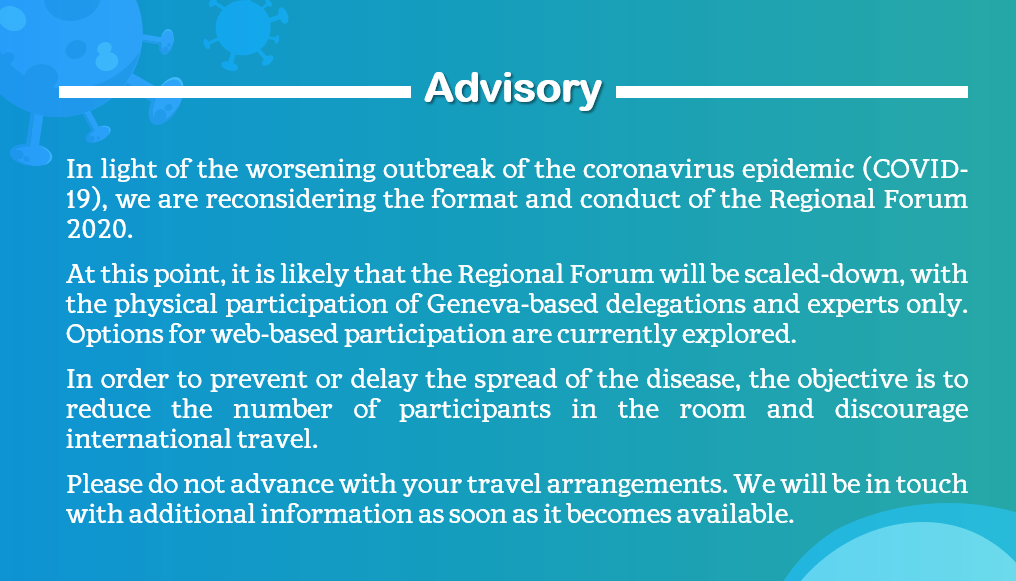 Advisory

In light of the worsening outbreak of the coronavirus epidemic (COVID-19), we are reconsidering the format and conduct of the Regional Forum 2020.

At this point, it is likely that the Regional Forum will be scaled-down, with the physical participation of Geneva-based delegations and experts only. Options for web-based participation are currently explored.

In order to prevent or delay the spread of the disease, the objective is to reduce the number of participants in the room and discourage international travel.

Please do not advance with your travel arrangements. We will be in touch with additional information as soon as it becomes available.